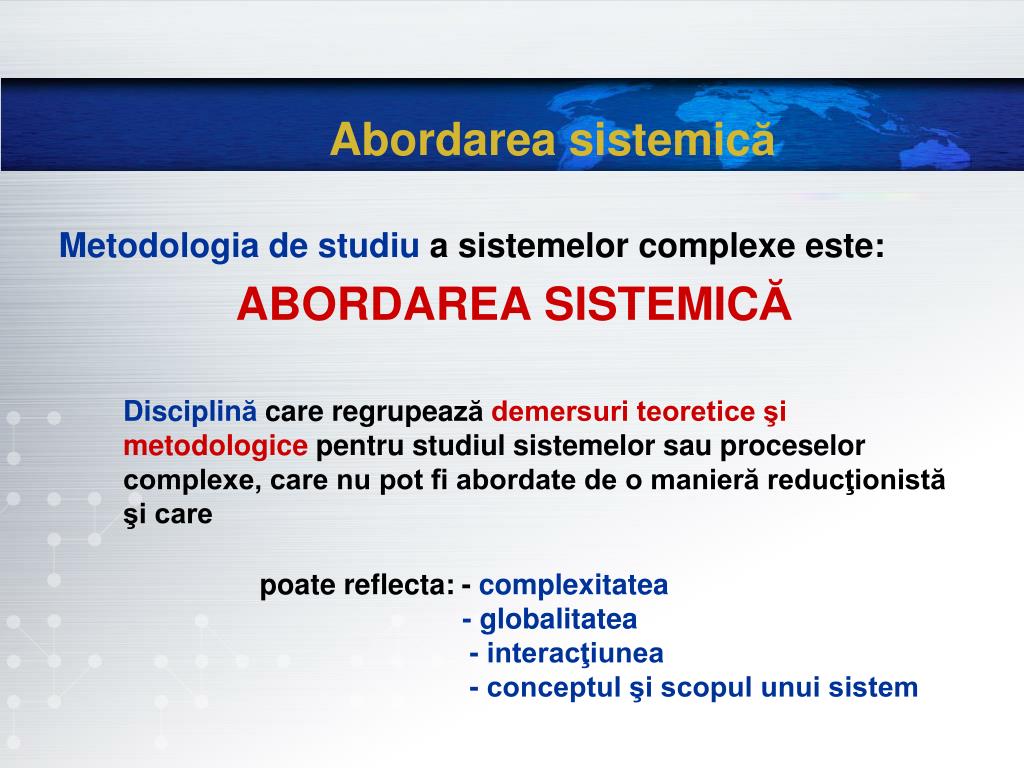 Abordarea sistemică

Metodologia de studiu a sistemelor complexe este:

ABORDAREA SISTEMICĂ

Disciplină care regrupează demersuri teoretice şi metodologice pentru studiul sistemelor sau proceselor complexe, care nu pot fi abordate de o manieră reducţionistă şi care

poate reflecta: - complexitatea
- globalitatea
- interacţiunea
- conceptul şi scopul unui sistem